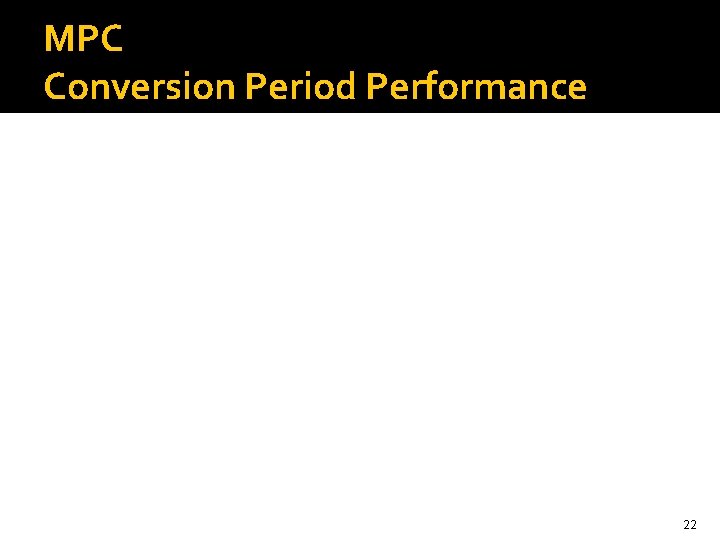 MPC
Conversion Period Performance

22